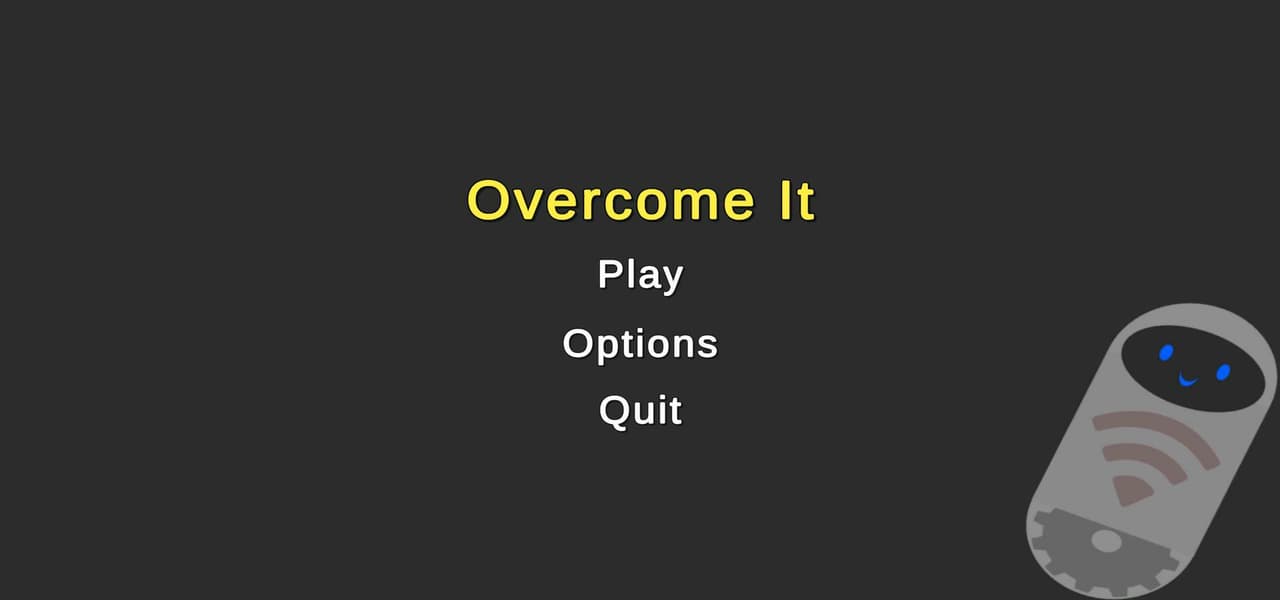 Overcome It

Play

Options

Quit